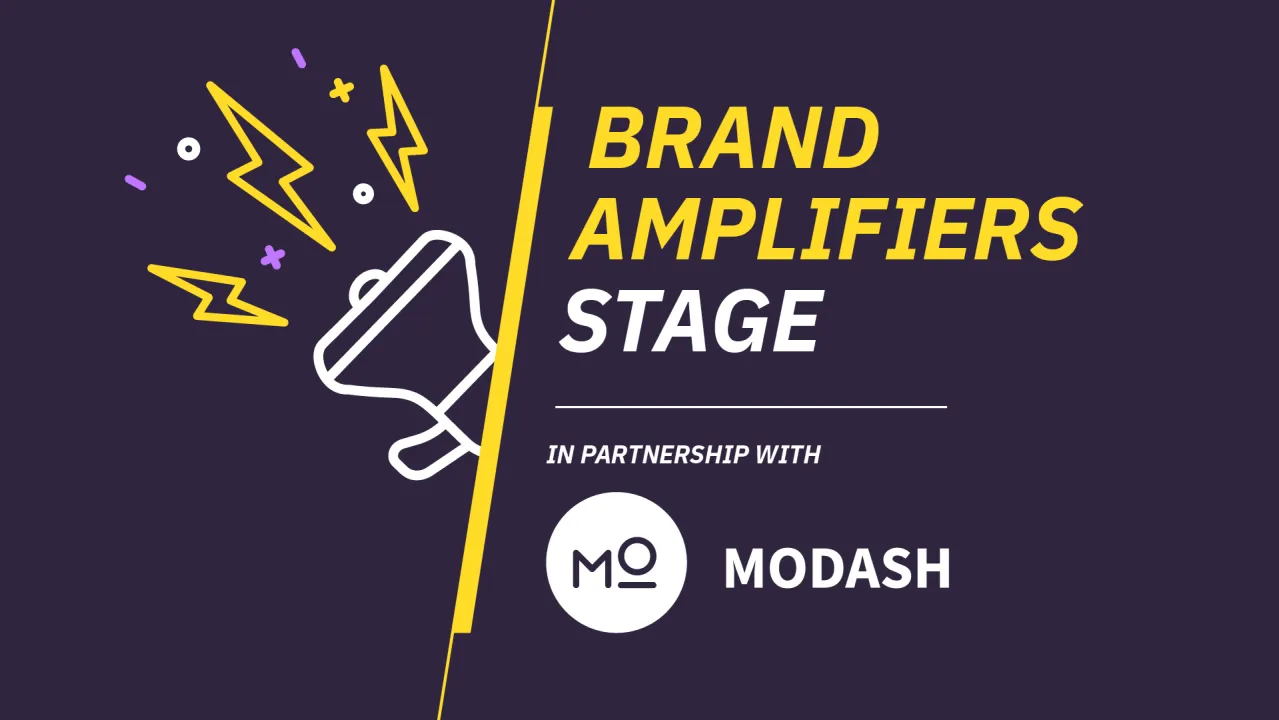 BRAND AMPLIFIERS STAGE

IN PARTNERSHIP WITH

MO

MODASH